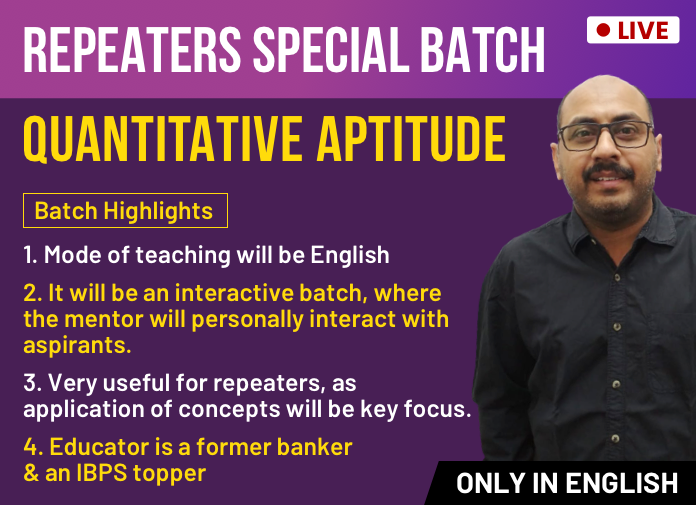 REPEATERS SPECIAL BATCH

LIVE

QUANTITATIVE APTITUDE

Batch Highlights

1. Mode of teaching will be English

2. It will be an interactive batch, where the mentor will personally interact with aspirants.

3. Very useful for repeaters, as application of concepts will be key focus.

4. Educator is a former banker & an IBPS topper

ONLY IN ENGLISH